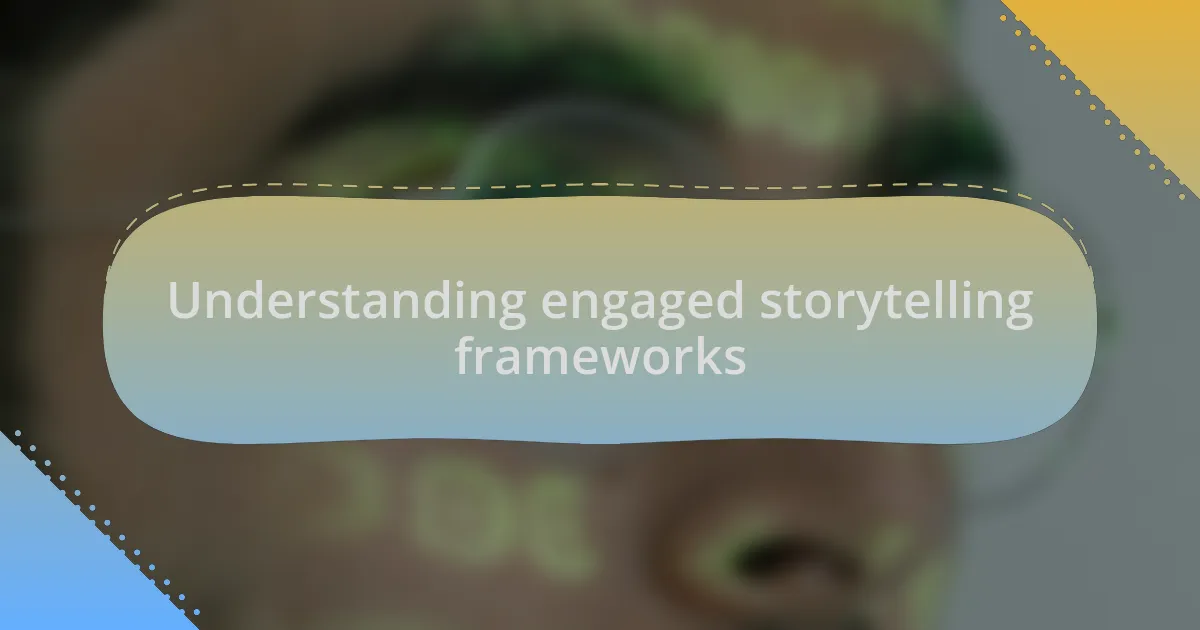 Understanding engaged storytelling frameworks